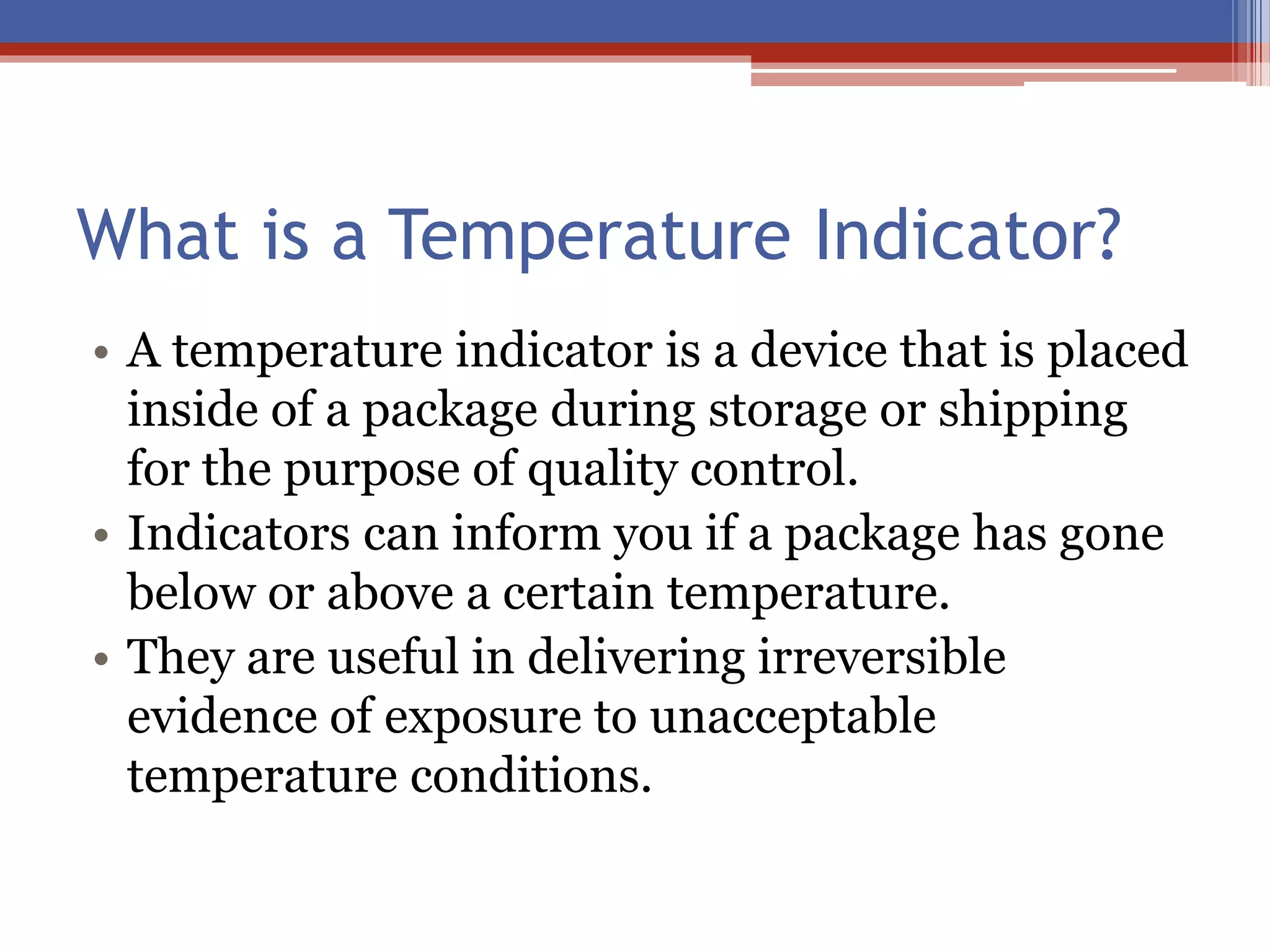 What is a Temperature Indicator?

• A temperature indicator is a device that is placed inside of a package during storage or shipping for the purpose of quality control.
• Indicators can inform you if a package has gone below or above a certain temperature.
• They are useful in delivering irreversible evidence of exposure to unacceptable temperature conditions.